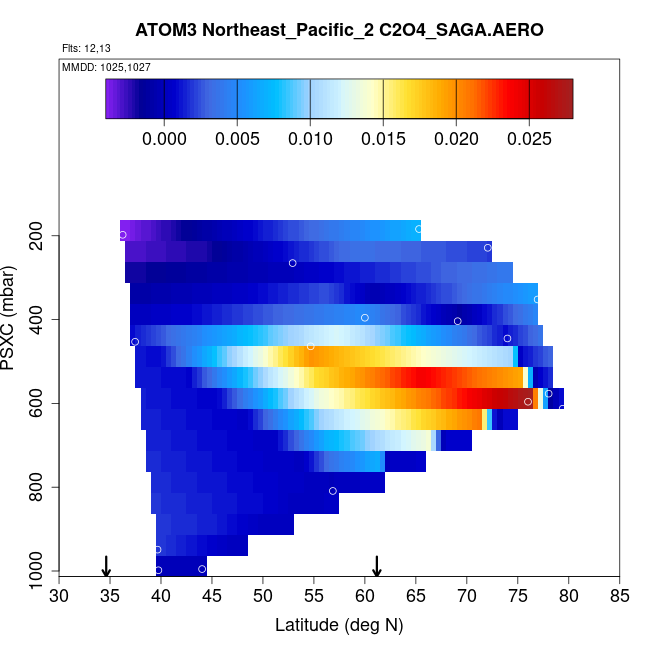 ATOM3 Northeast_Pacific_2 C2O4_SAGA.AERO

Flts: 12,13

MMDD: 1025,1027

0.000 0.005 0.010 0.015 0.020 0.025

PSXC (mbar)

200
400
600
800
1000

30 35 40 45 50 55 60 65 70 75 80 85

Latitude (deg N)